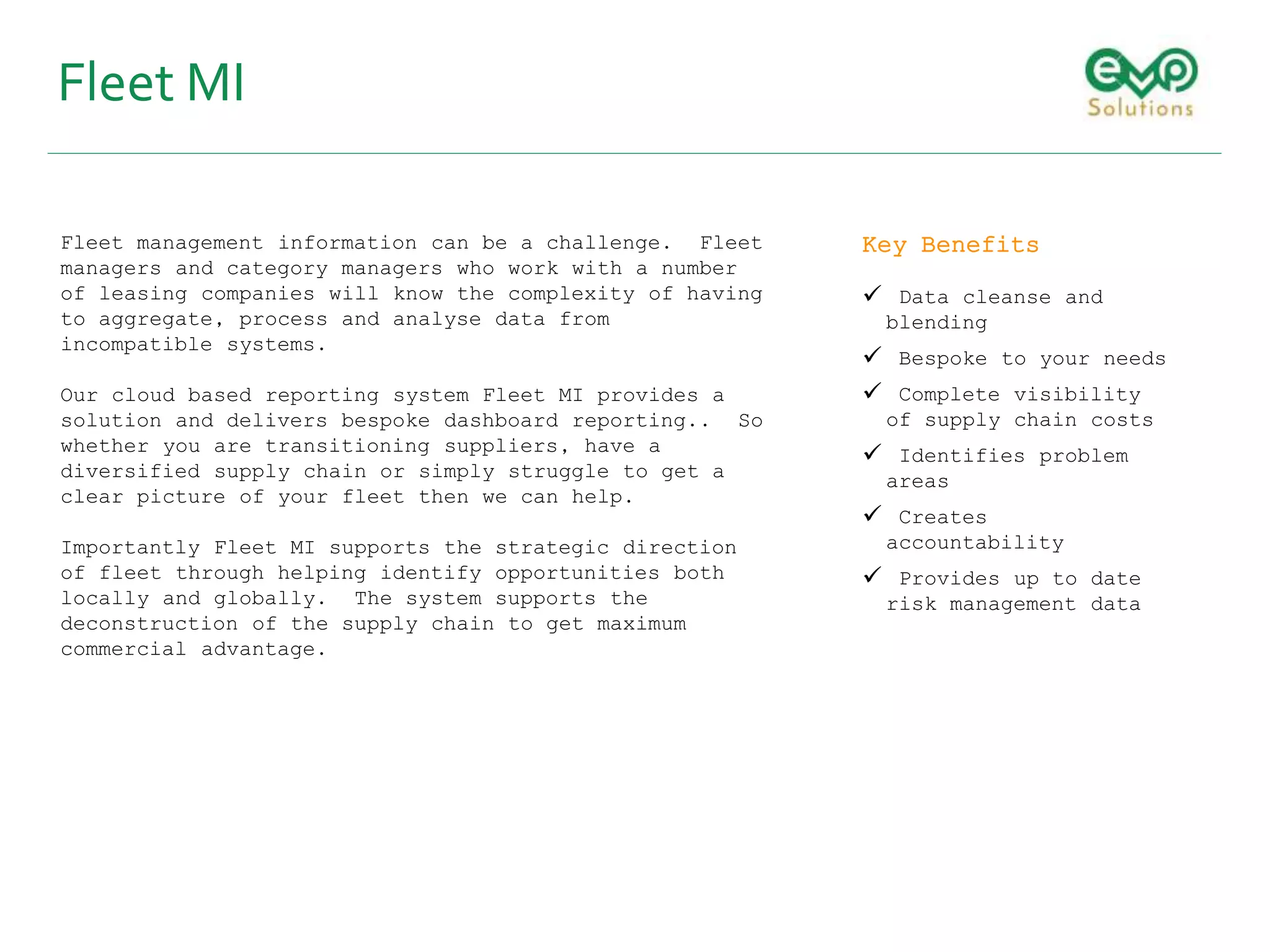 Fleet MI

evp Solutions

Fleet management information can be a challenge. Fleet managers and category managers who work with a number of leasing companies will know the complexity of having to aggregate, process and analyse data from incompatible systems.

Our cloud based reporting system Fleet MI provides a solution and delivers bespoke dashboard reporting.. So whether you are transitioning suppliers, have a diversified supply chain or simply struggle to get a clear picture of your fleet then we can help.

Importantly Fleet MI supports the strategic direction of fleet through helping identify opportunities both locally and globally. The system supports the deconstruction of the supply chain to get maximum commercial advantage.

Key Benefits

✓ Data cleanse and blending

✓ Bespoke to your needs

✓ Complete visibility of supply chain costs

✓ Identifies problem areas

✓ Creates accountability

✓ Provides up to date risk management data